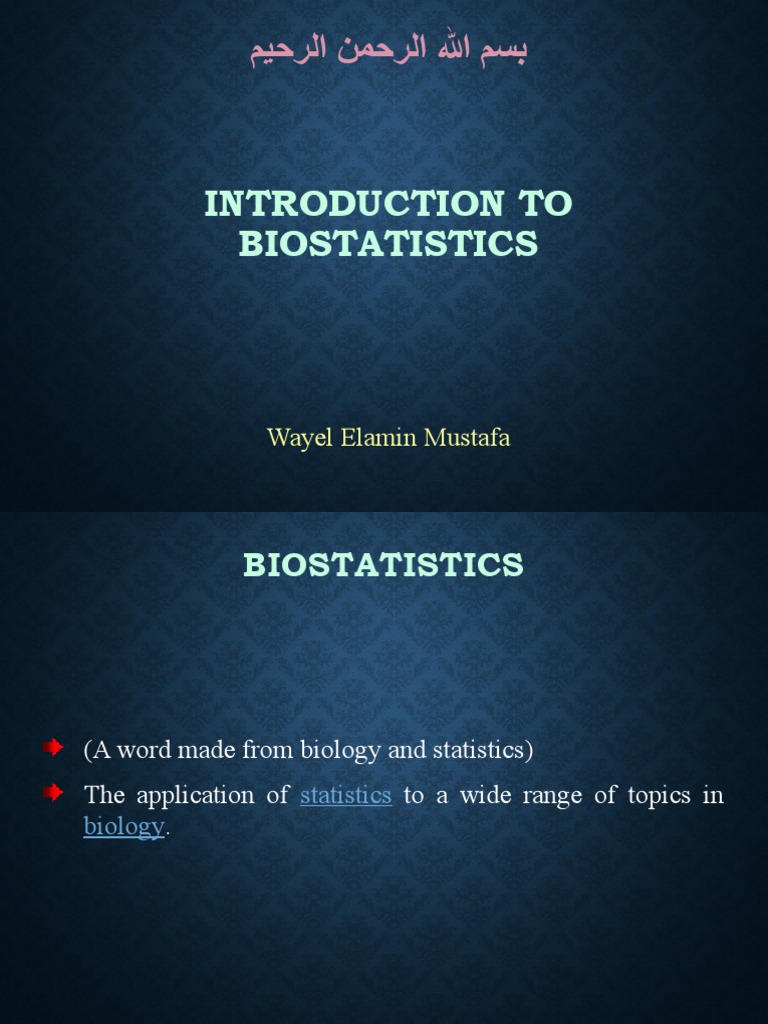 بسم الله الرحمن الرحيم

INTRODUCTION TO BIOSTATISTICS

Wayel Elamin Mustafa

BIOSTATISTICS

(A word made from biology and statistics)

The application of statistics to a wide range of topics in biology.